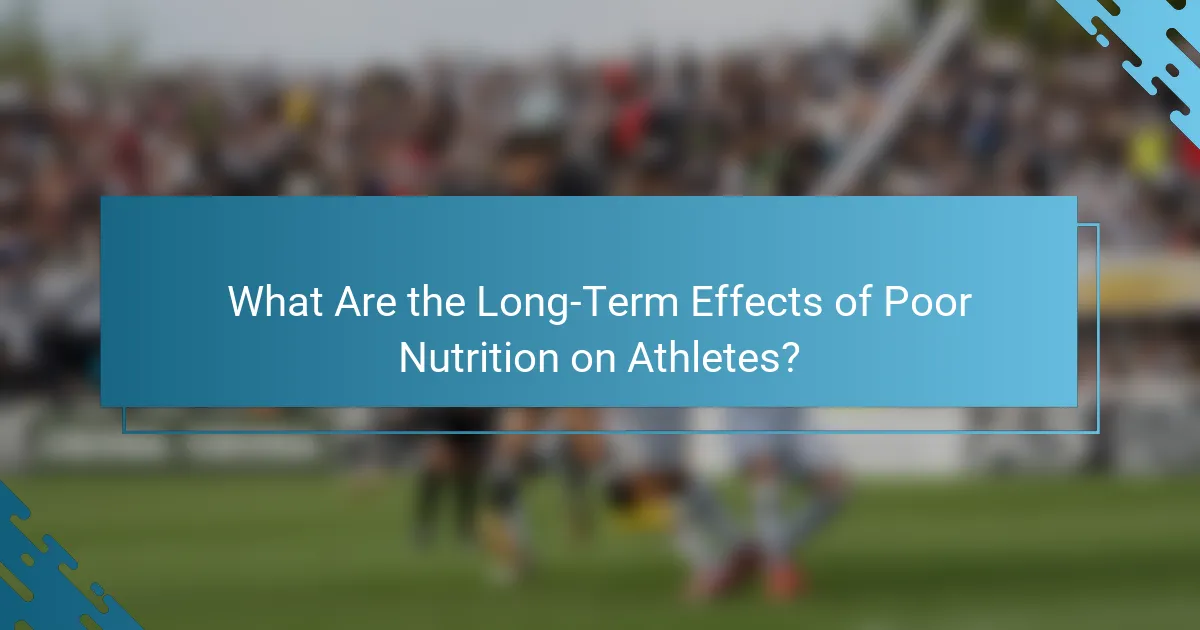 What Are the Long-Term Effects of Poor Nutrition on Athletes?